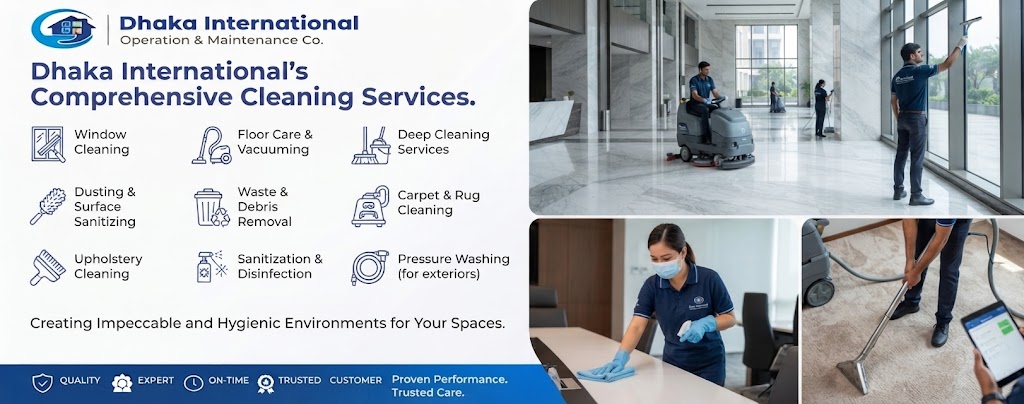 Dhaka International
Operation & Maintenance Co.

Dhaka International's Comprehensive Cleaning Services.

Window Cleaning

Floor Care & Vacuuming

Deep Cleaning Services

Dusting & Surface Sanitizing

Waste & Debris Removal

Carpet & Rug Cleaning

Upholstery Cleaning

Sanitization & Disinfection

Pressure Washing (for exteriors)

Creating Impeccable and Hygienic Environments for Your Spaces.

QUALITY EXPERT ON-TIME TRUSTED CUSTOMER Proven Performance. Trusted Care.